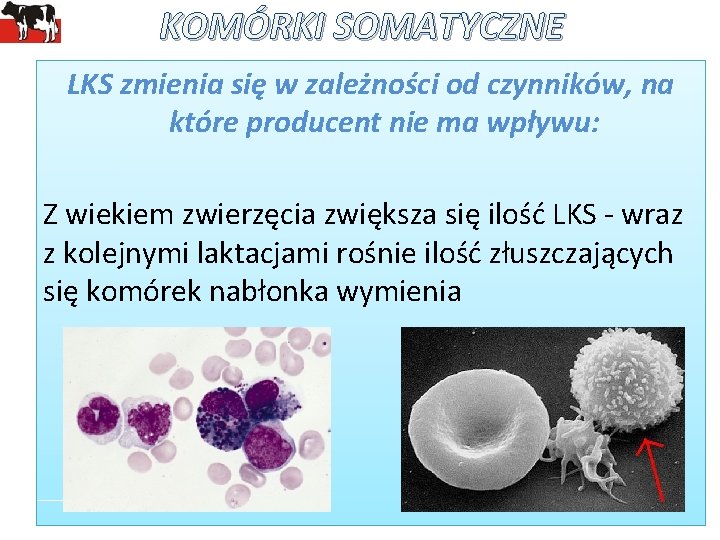 KOMÓRKI SOMATYCZNE

LKS zmienia się w zależności od czynników, na które producent nie ma wpływu:

Z wiekiem zwierzęcia zwiększa się ilość LKS - wraz z kolejnymi laktacjami rośnie ilość złuszczających się komórek nabłonka wymienia